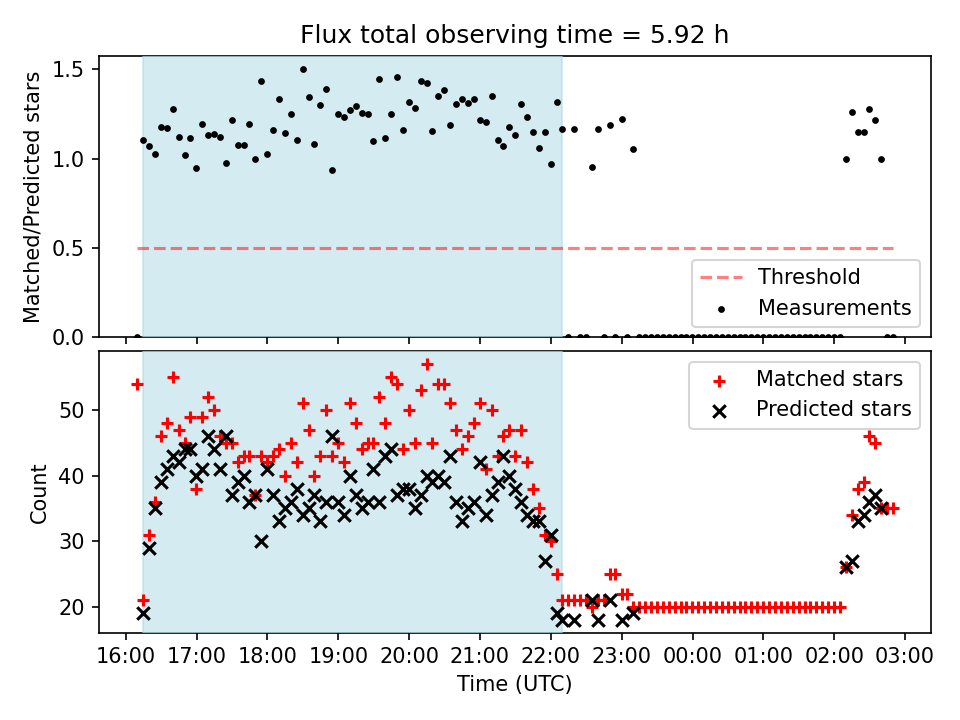 Flux total observing time = 5.92 h

Matched/Predicted stars

1.5
1.0
0.5
0.0

Threshold
Measurements

Count

50
40
30
20

Matched stars
Predicted stars

16:00 17:00 18:00 19:00 20:00 21:00 22:00 23:00 00:00 01:00 02:00 03:00

Time (UTC)